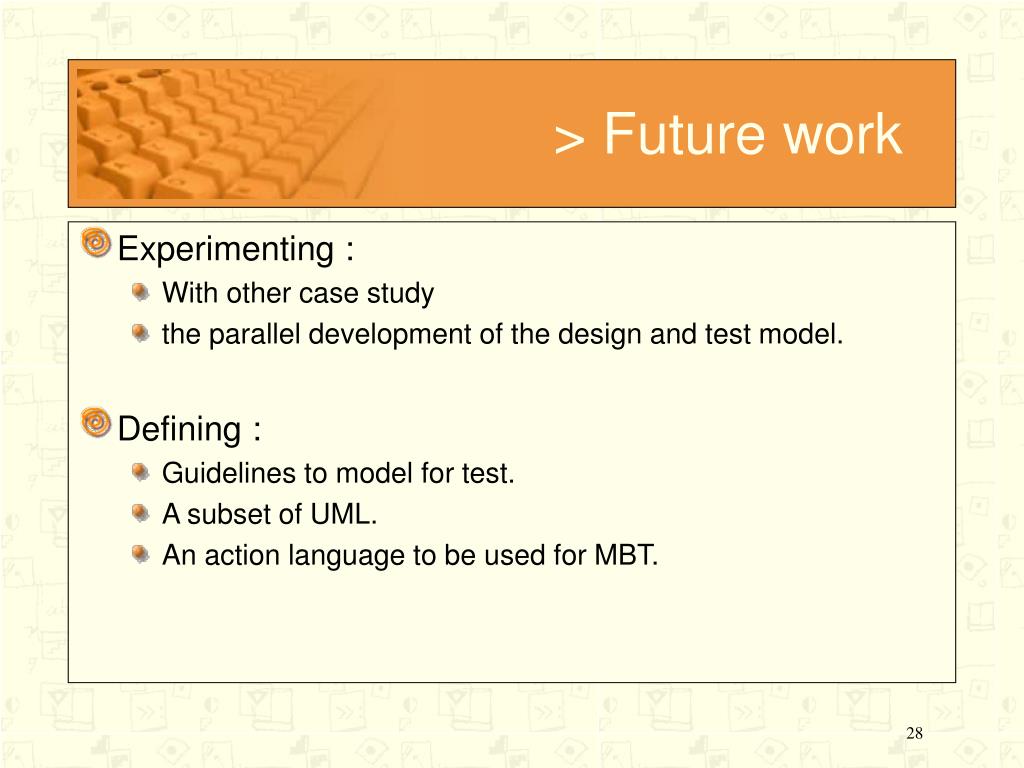 > Future work

Experimenting :

With other case study

the parallel development of the design and test model.

Defining :

Guidelines to model for test.

A subset of UML.

An action language to be used for MBT.

28